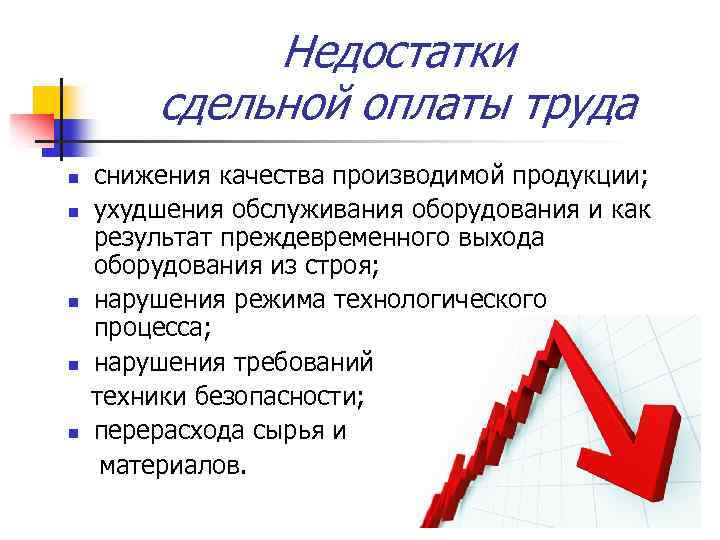 Недостатки сдельной оплаты труда

- снижения качества производимой продукции;
- ухудшения обслуживания оборудования и как результат преждевременного выхода оборудования из строя;
- нарушения режима технологического процесса;
- нарушения требований техники безопасности;
- перерасхода сырья и материалов.